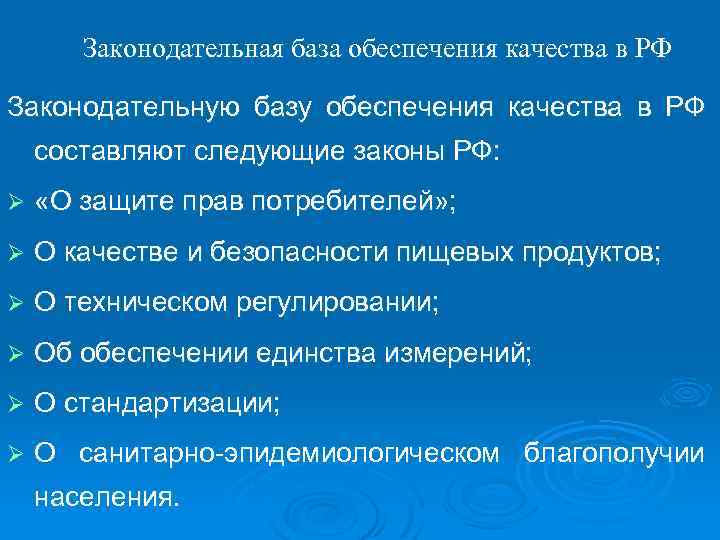 Законодательная база обеспечения качества в РФ

Законодательную базу обеспечения качества в РФ составляют следующие законы РФ:

➢ «О защите прав потребителей»;

➢ О качестве и безопасности пищевых продуктов;

➢ О техническом регулировании;

➢ Об обеспечении единства измерений;

➢ О стандартизации;

➢ О санитарно-эпидемиологическом благополучии населения.